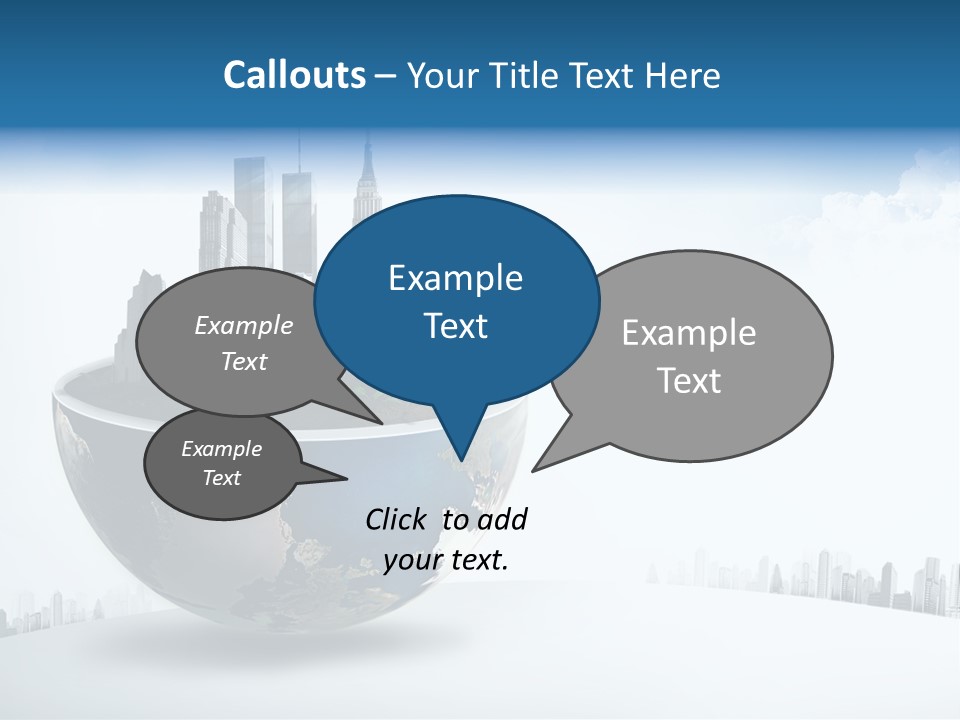 Callouts – Your Title Text Here

Example Text

Example Text

Example Text

Example Text

Click to add your text.